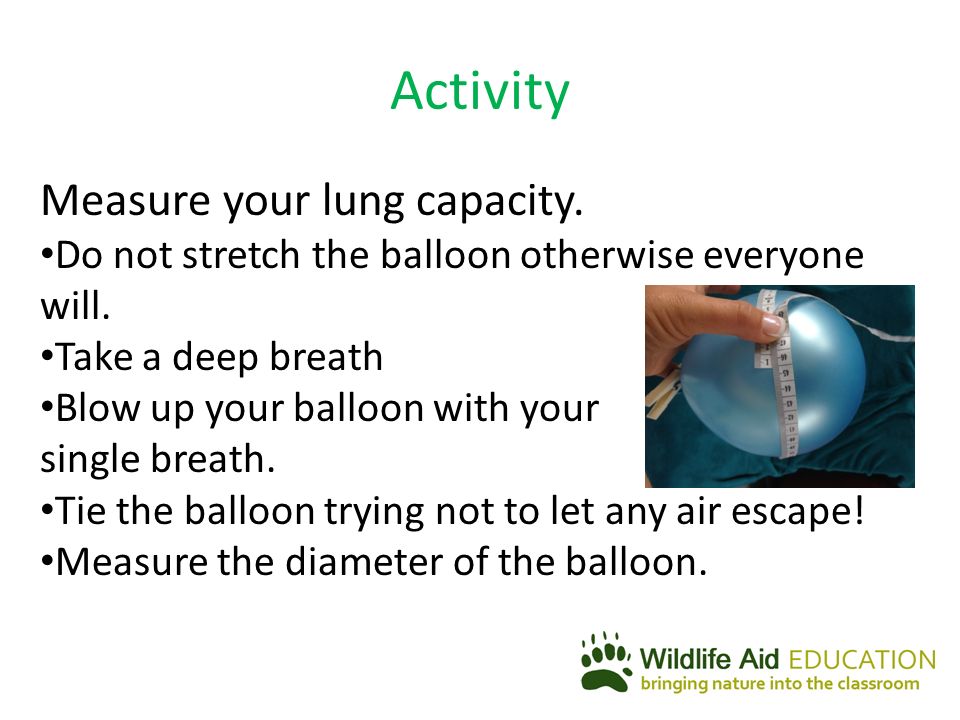 Activity

Measure your lung capacity.
•Do not stretch the balloon otherwise everyone will.
•Take a deep breath
•Blow up your balloon with your single breath.
•Tie the balloon trying not to let any air escape!
•Measure the diameter of the balloon.

Wildlife Aid EDUCATION
bringing nature into the classroom